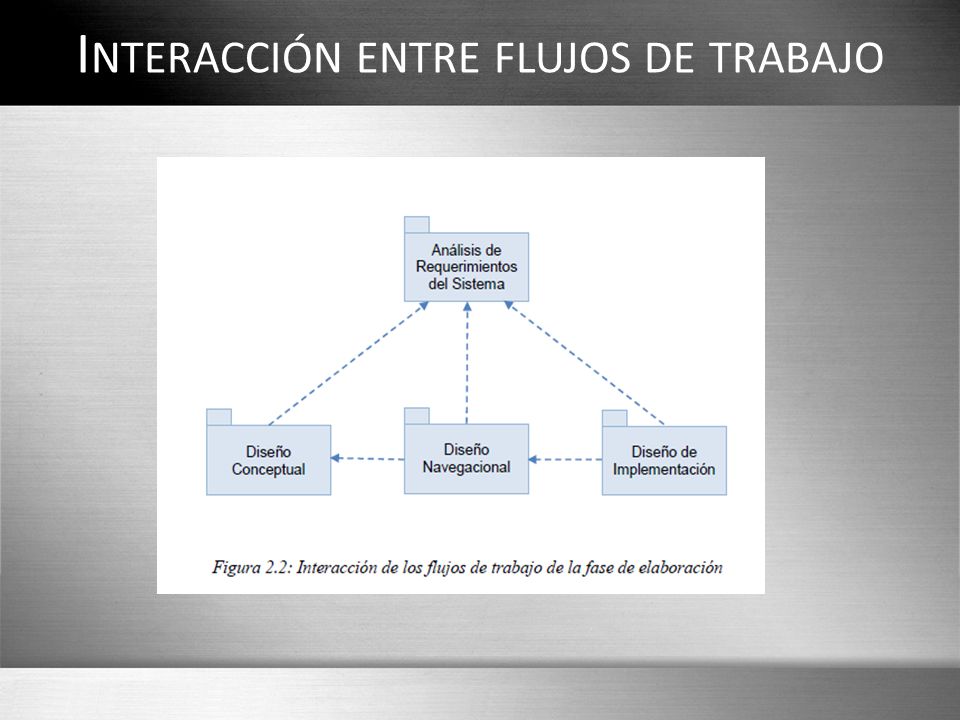 INTERACCIÓN ENTRE FLUJOS DE TRABAJO

Análisis de Requerimientos del Sistema

Diseño Conceptual

Diseño Navegacional

Diseño de Implementación

Figura 2.2: Interacción de los flujos de trabajo de la fase de elaboración